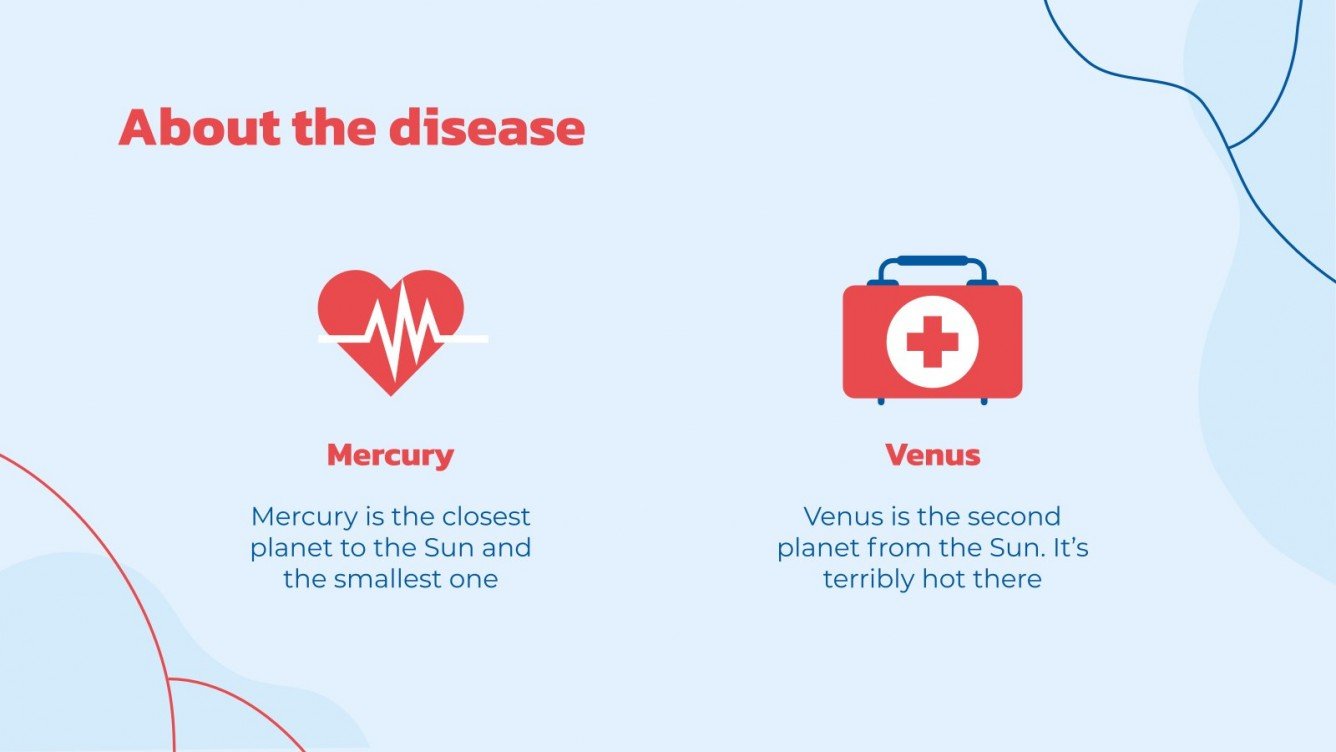 About the disease

Mercury

Mercury is the closest planet to the Sun and the smallest one

Venus

Venus is the second planet from the Sun. It's terribly hot there